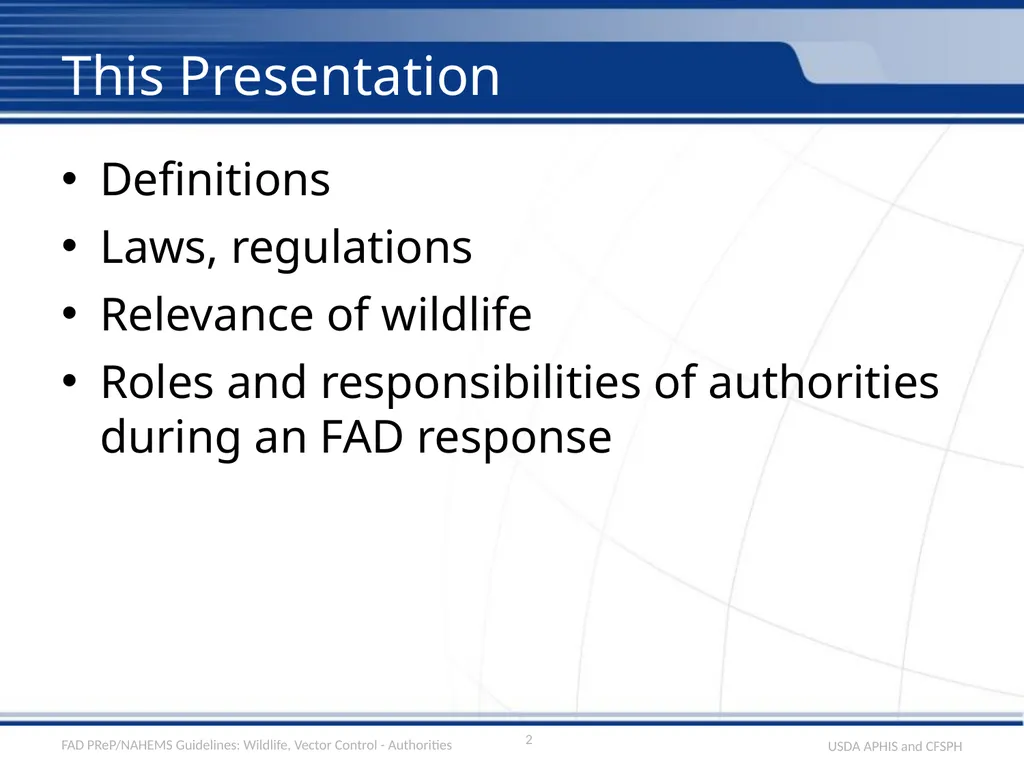 This Presentation

• Definitions
• Laws, regulations
• Relevance of wildlife
• Roles and responsibilities of authorities during an FAD response

FAD PReP/NAHEMS Guidelines: Wildlife, Vector Control - Authorities

2

USDA APHIS and CFSPH